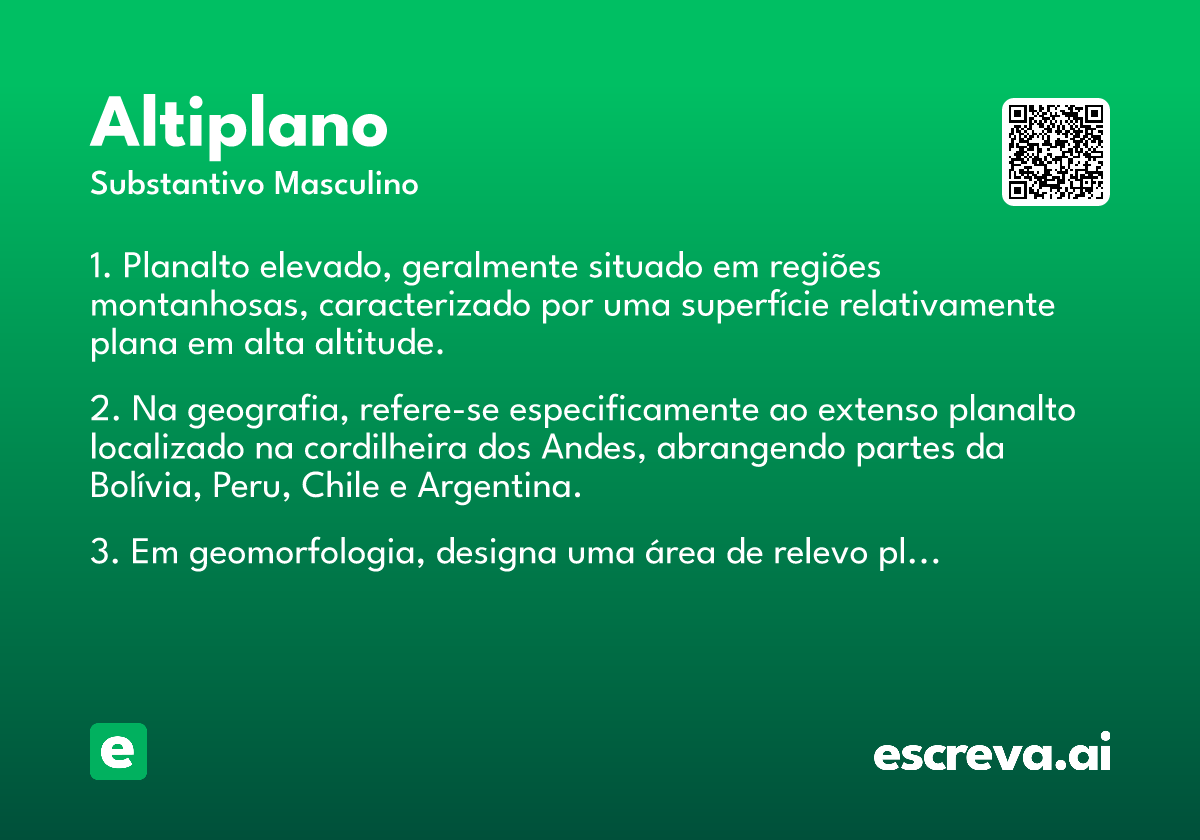 Altiplano
Substantivo Masculino

1. Planalto elevado, geralmente situado em regiões montanhosas, caracterizado por uma superfície relativamente plana em alta altitude.

2. Na geografia, refere-se especificamente ao extenso planalto localizado na cordilheira dos Andes, abrangendo partes da Bolívia, Peru, Chile e Argentina.

3. Em geomorfologia, designa uma área de relevo pl…

e

escreva.ai